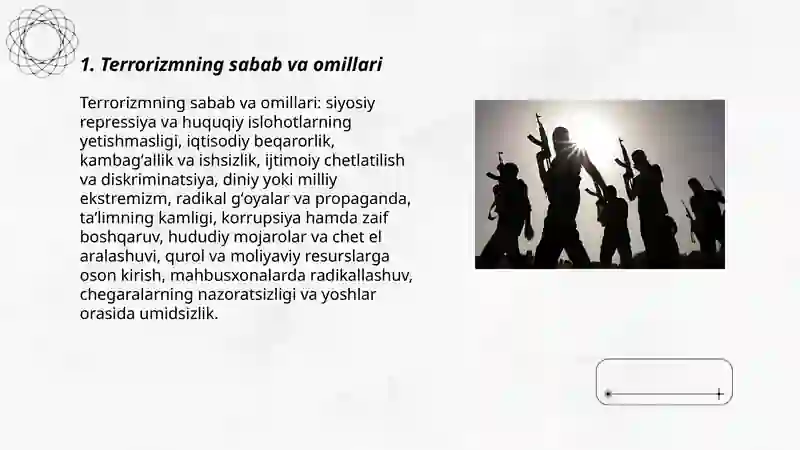 1. Terrorizmning sabab va omillari

Terrorizmning sabab va omillari: siyosiy repressiya va huquqiy islohotlarning yetishmasligi, iqtisodiy beqarorlik, kambag'allik va ishsizlik, ijtimoiy chetlatilish va diskriminatsiya, diniy yoki milliy ekstremizm, radikal g'oyalar va propaganda, ta'limning kamligi, korrupsiya hamda zaif boshqaruv, hududiy mojarolar va chet el aralashuvi, qurol va moliyaviy resurslarga oson kirish, mahbusxonalarda radikallashuv, chegaralarning nazoratsizligi va yoshlar orasida umidsizlik.